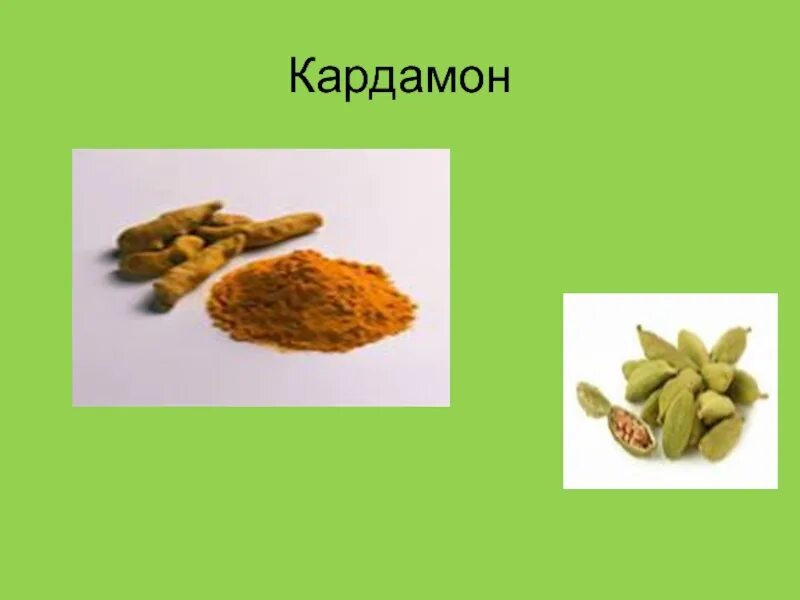 Кардамон